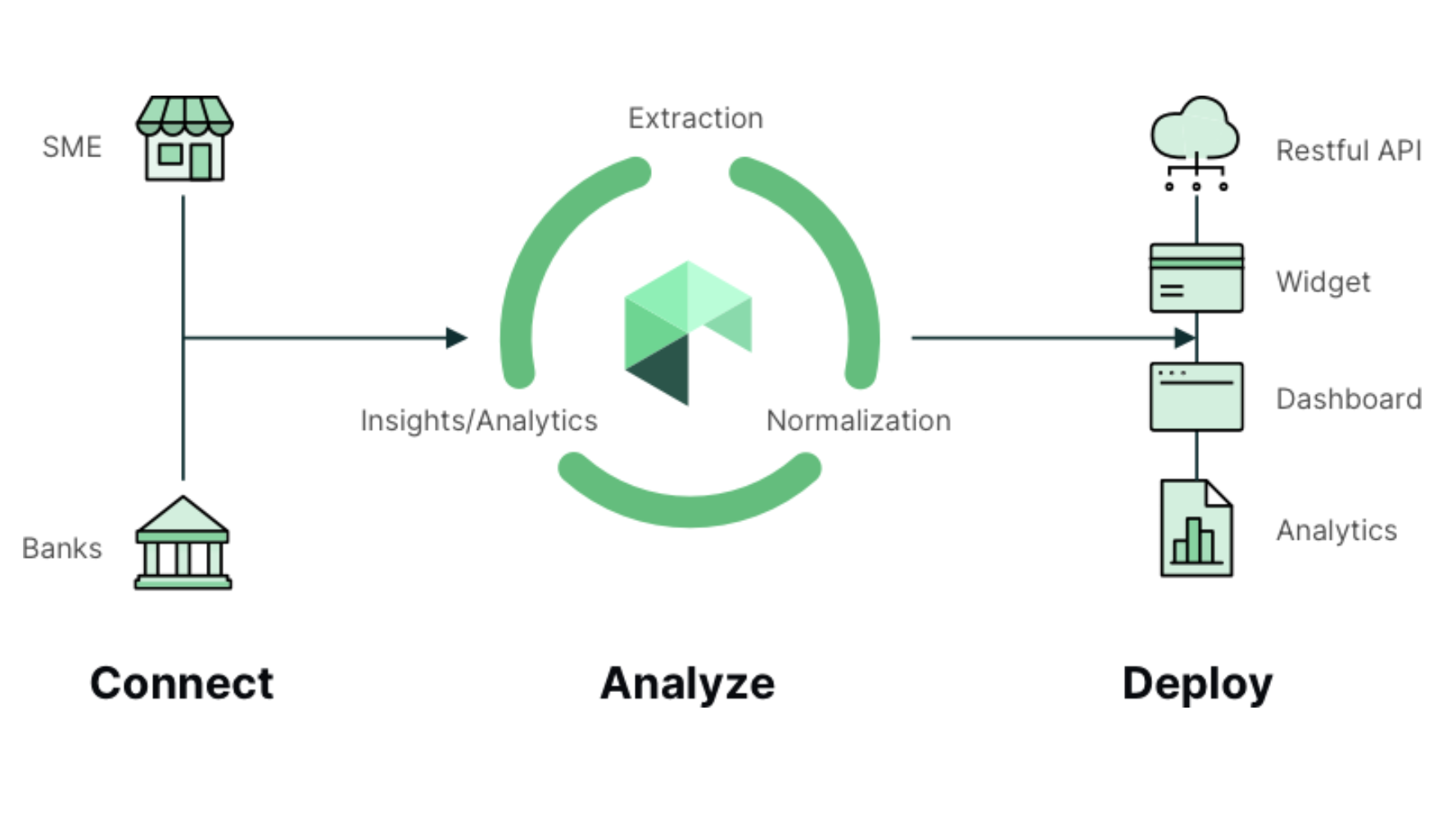 SME

Banks

Extraction

Insights/Analytics

Normalization

Restful API

Widget

Dashboard

Analytics

Connect

Analyze

Deploy